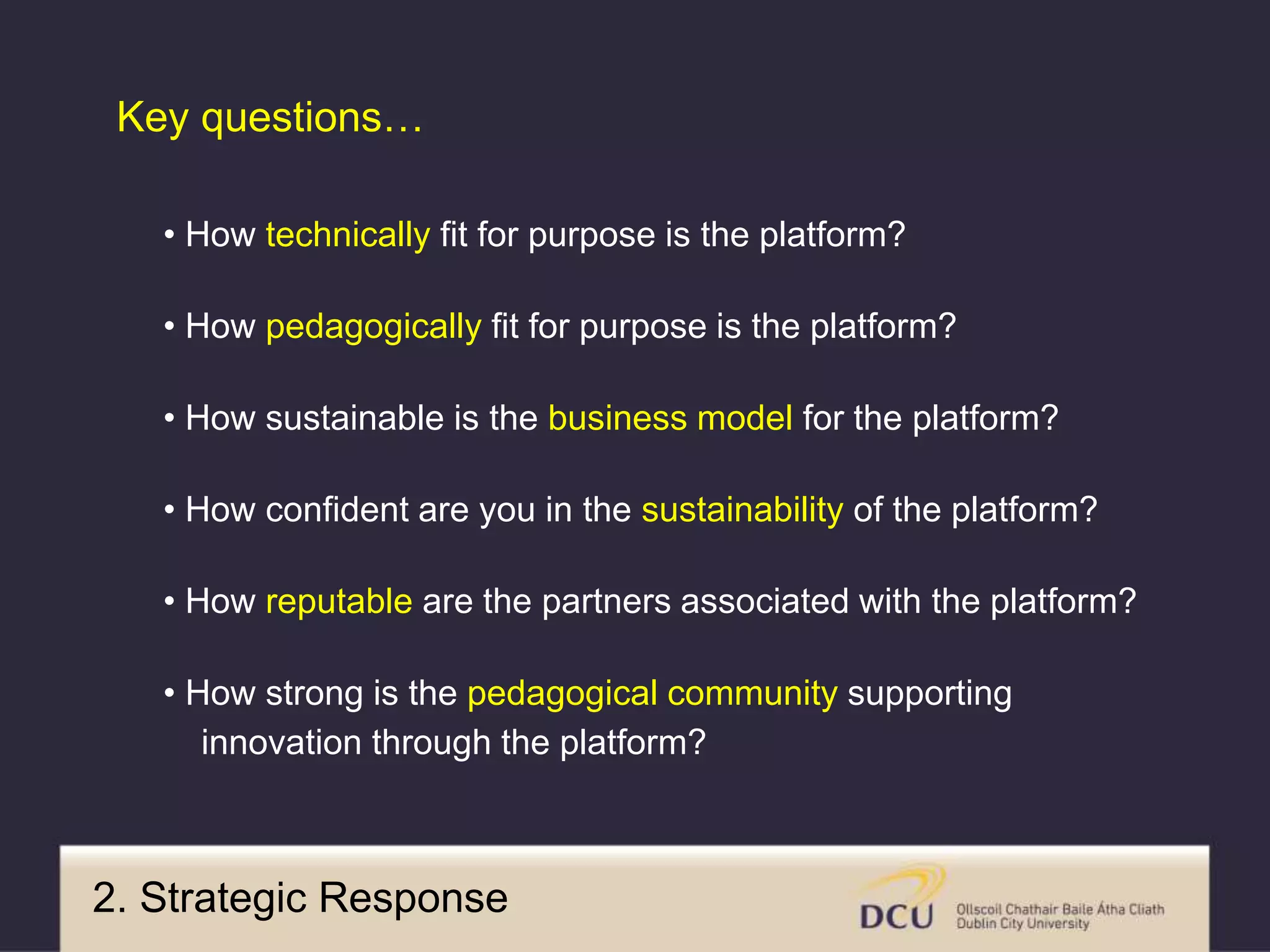 Key questions…

• How technically fit for purpose is the platform?

• How pedagogically fit for purpose is the platform?

• How sustainable is the business model for the platform?

• How confident are you in the sustainability of the platform?

• How reputable are the partners associated with the platform?

• How strong is the pedagogical community supporting innovation through the platform?

2. Strategic Response

DCU Ollscoil Chathair Baile Átha Cliath Dublin City University